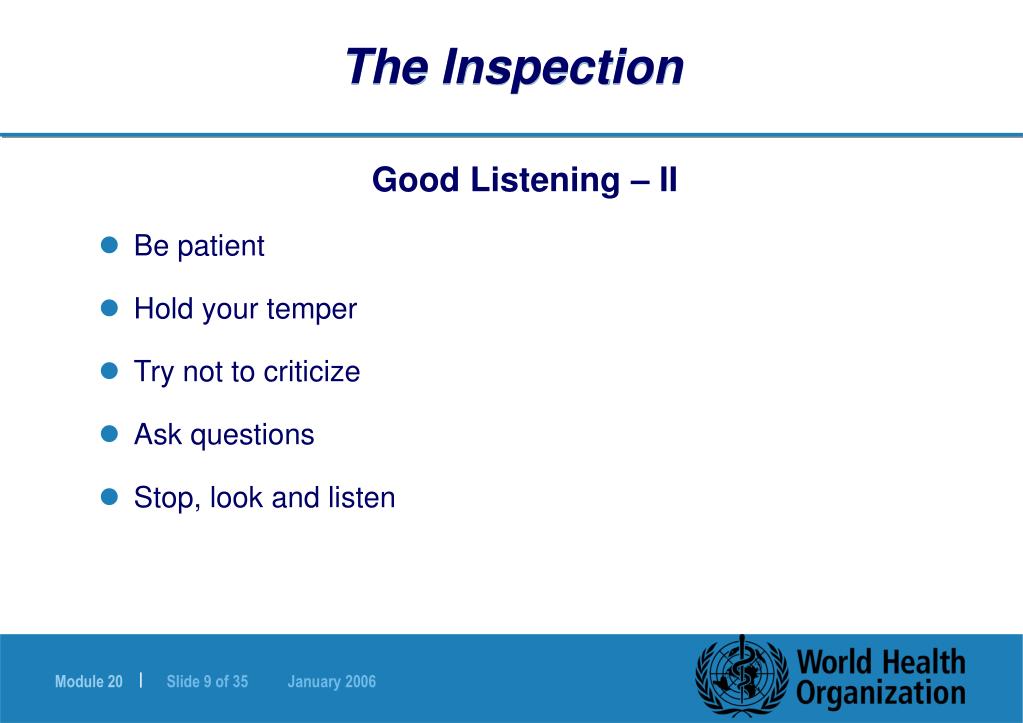 The Inspection

Good Listening – II

- Be patient
- Hold your temper
- Try not to criticize
- Ask questions
- Stop, look and listen

Module 20 | Slide 9 of 35 January 2006

World Health Organization